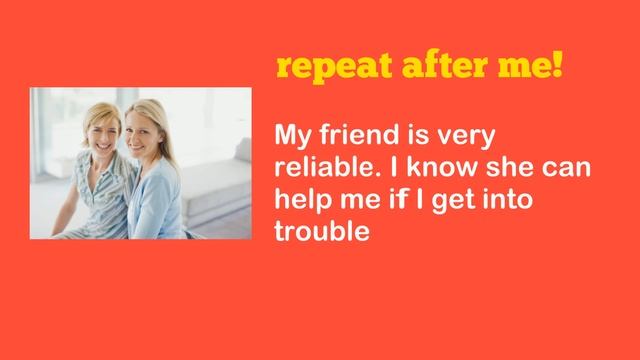 repeat after me!

My friend is very reliable. I know she can help me if I get into trouble